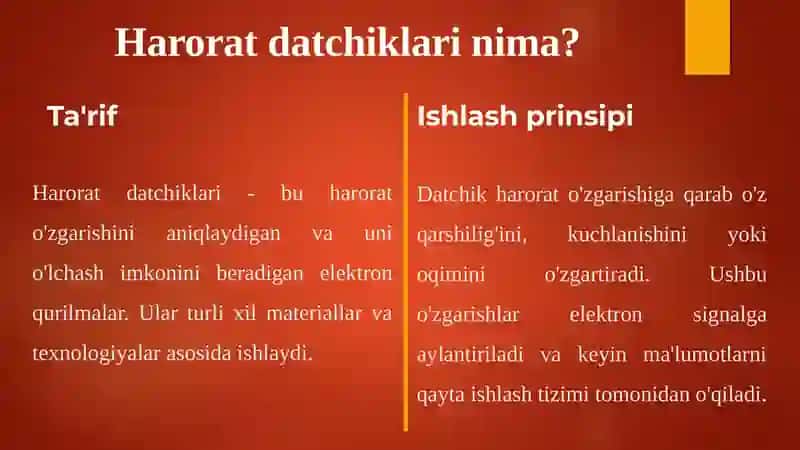 Harorat datchiklari nima?

Ta'rif

Harorat datchiklari - bu harorat o'zgarishini aniqlaydigan va uni o'lchash imkonini beradigan elektron qurilmalar. Ular turli xil materiallar va texnologiyalar asosida ishlaydi.

Ishlash prinsipi

Datchik harorat o'zgarishiga qarab o'z qarshilig'ini, kuchlanishini yoki oqimini o'zgartiradi. Ushbu o'zgarishlar elektron signalga aylantiriladi va keyin ma'lumotlarni qayta ishlash tizimi tomonidan o'qiladi.